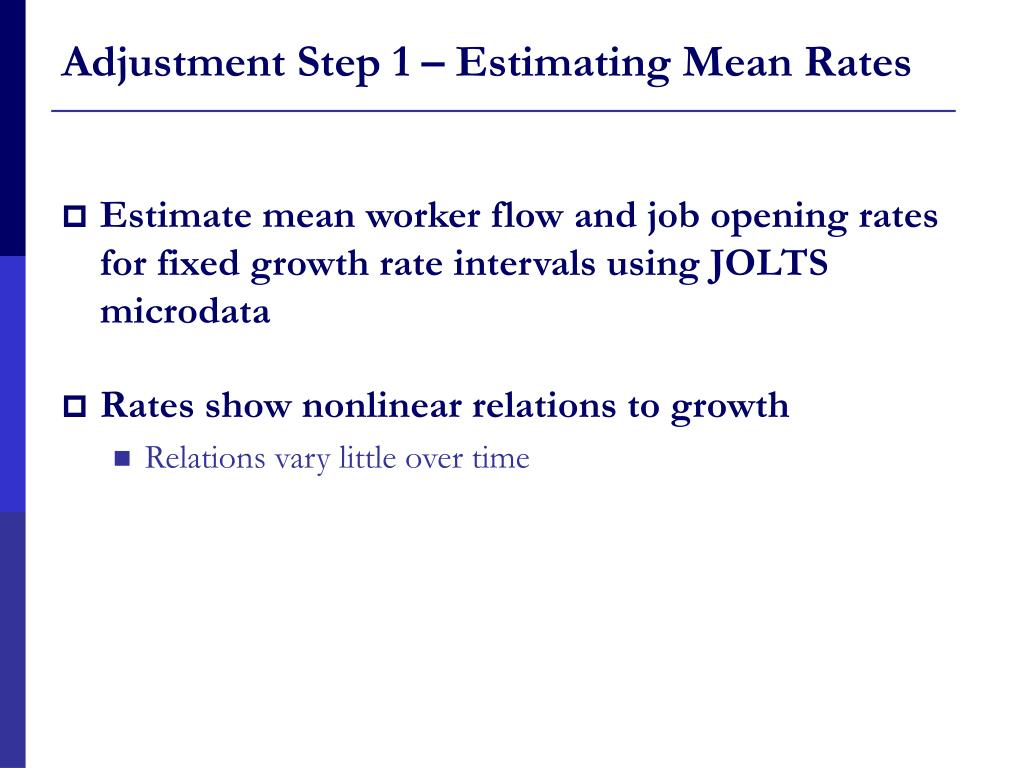 Adjustment Step 1 – Estimating Mean Rates

Estimate mean worker flow and job opening rates for fixed growth rate intervals using JOLTS microdata

Rates show nonlinear relations to growth

Relations vary little over time